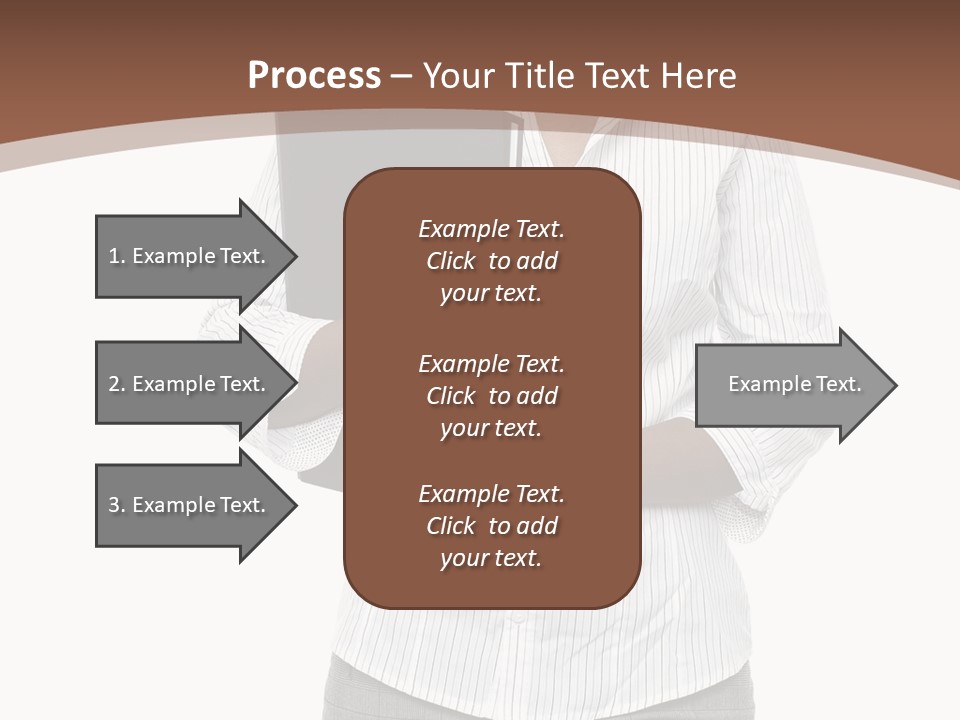 Process – Your Title Text Here

1. Example Text.

2. Example Text.

3. Example Text.

Example Text. Click to add your text.

Example Text. Click to add your text.

Example Text. Click to add your text.

Example Text.